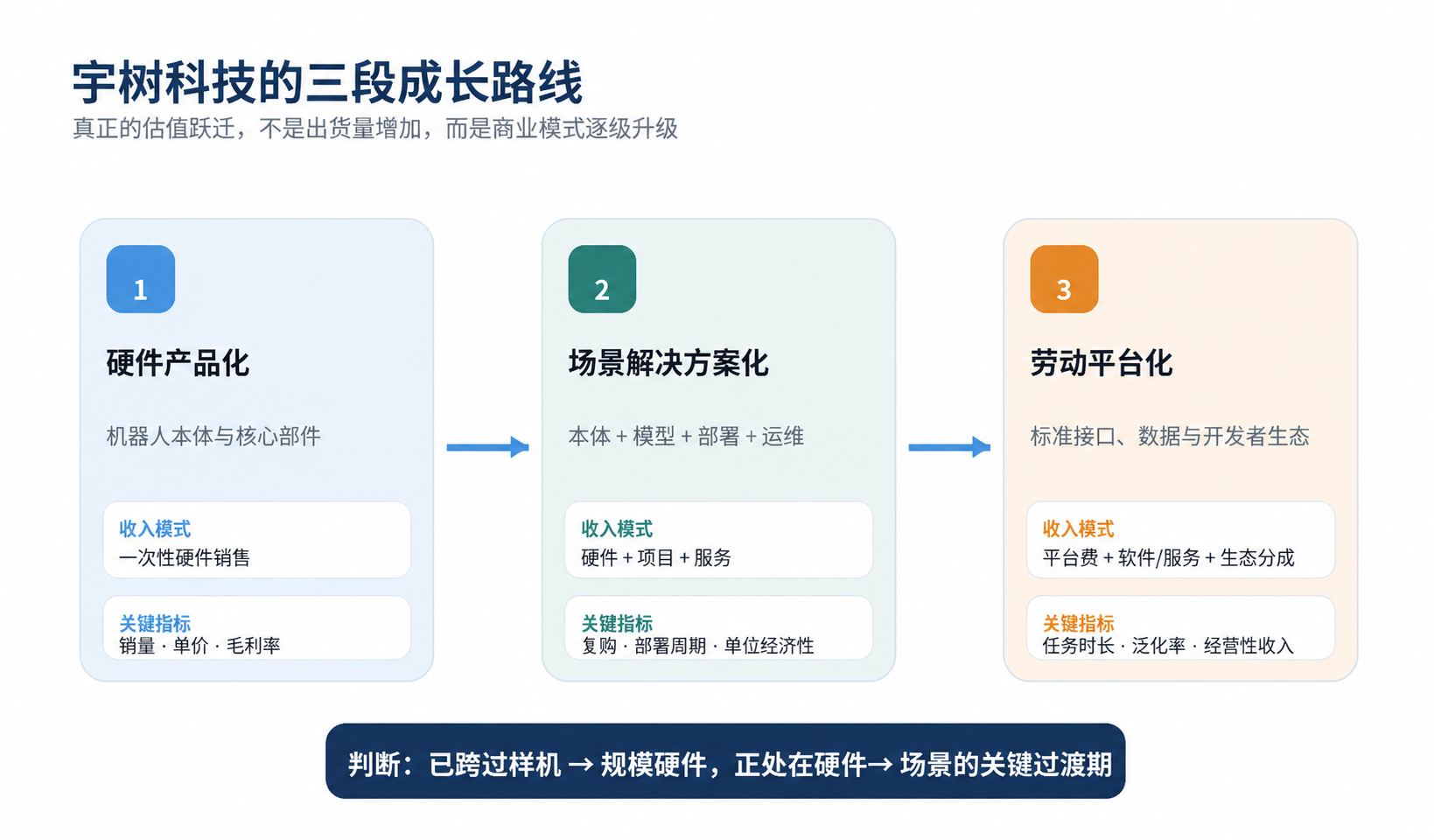 宇树科技的三段成长路线

真正的估值跃迁，不是出货量增加，而是商业模式逐级升级

1

硬件产品化

机器人本体与核心部件

收入模式
一次性硬件销售

关键指标
销量 · 单价 · 毛利率

2

场景解决方案化

本体 + 模型 + 部署 + 运维

收入模式
硬件 + 项目 + 服务

关键指标
复购 · 部署周期 · 单位经济性

3

劳动平台化

标准接口、数据与开发者生态

收入模式
平台费 + 软件/服务 + 生态分成

关键指标
任务时长 · 泛化率 · 经营性收入

判断：已跨过样机 → 规模硬件，正处在硬件→ 场景的关键过渡期